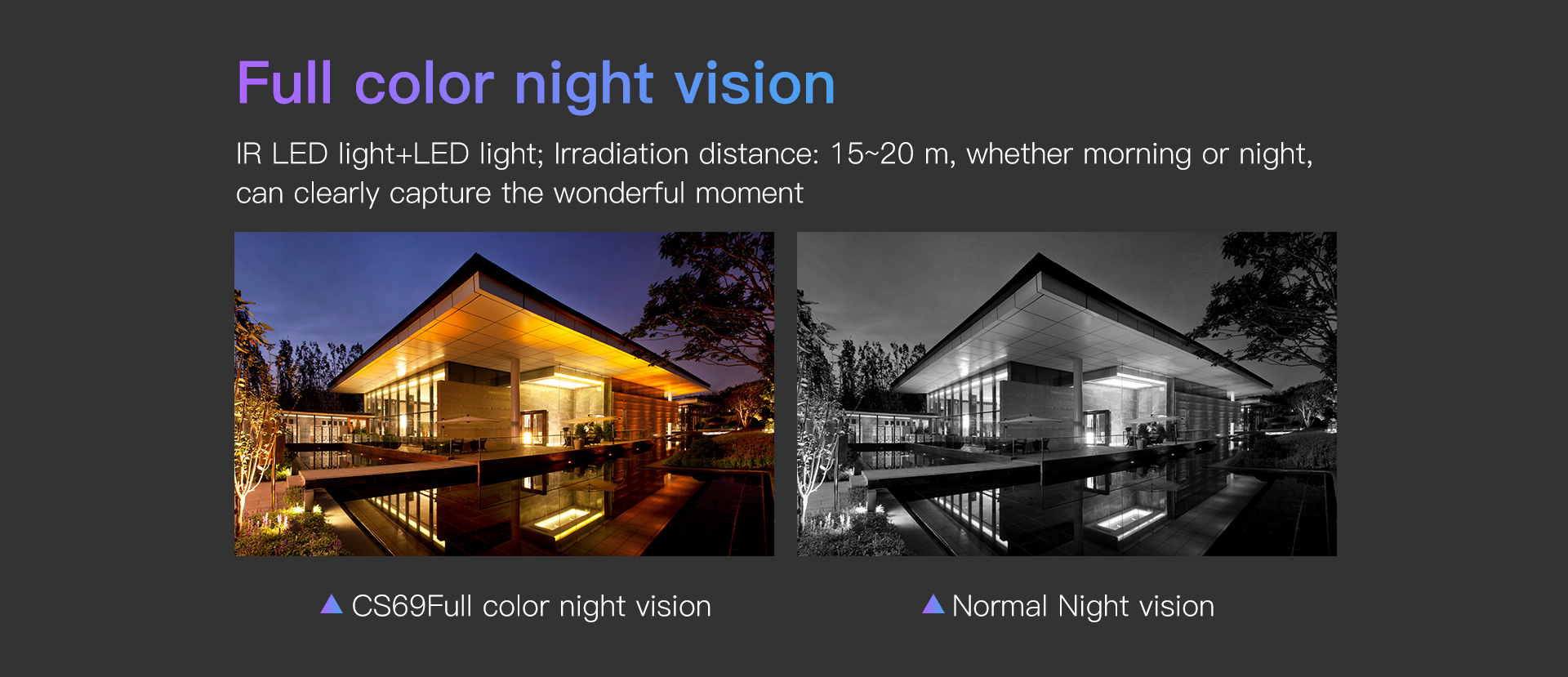 Full color night vision

IR LED light+LED light; Irradiation distance: 15~20 m, whether morning or night, can clearly capture the wonderful moment

▲ CS69Full color night vision

▲ Normal Night vision